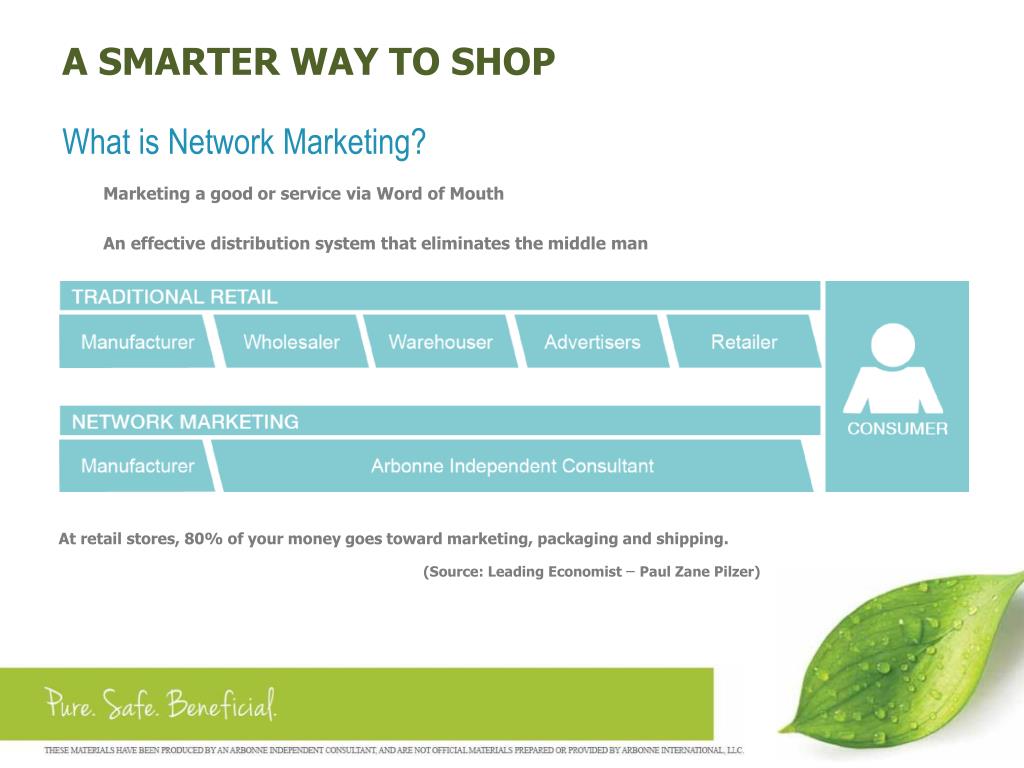 A SMARTER WAY TO SHOP

What is Network Marketing?

Marketing a good or service via Word of Mouth

An effective distribution system that eliminates the middle man

TRADITIONAL RETAIL

Manufacturer

Wholesaler

Warehouser

Advertisers

Retailer

NETWORK MARKETING

Manufacturer

Arbonne Independent Consultant

CONSUMER

At retail stores, 80% of your money goes toward marketing, packaging and shipping.

(Source: Leading Economist – Paul Zane Pilzer)

Pure. Safe. Beneficial.

THESE MATERIALS HAVE BEEN PRODUCED BY AN ARBONNE INDEPENDENT CONSULTANT, AND ARE NOT OFFICIAL MATERIALS PREPARED OR PROVIDED BY ARBONNE INTERNATIONAL, LLC.